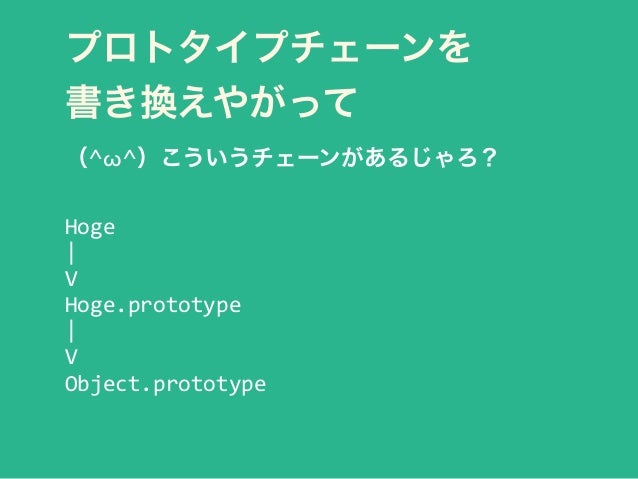 プロトタイプチェーンを
書き換えやがって

（^ω^）こういうチェーンがあるじゃろ？

Hoge
|
V
Hoge.prototype
|
V
Object.prototype